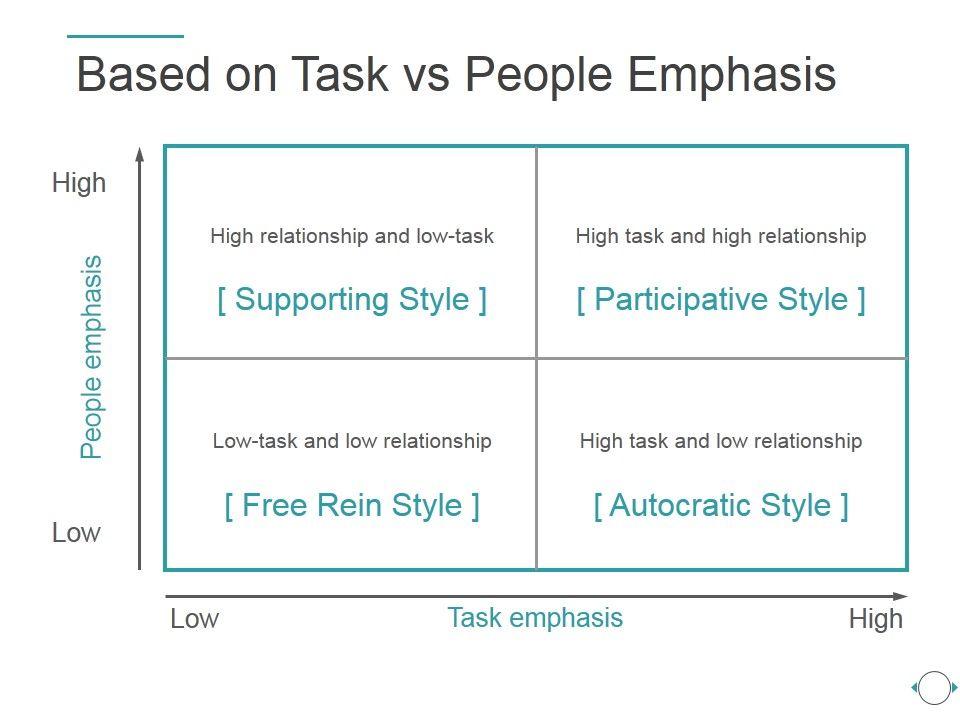 Based on Task vs People Emphasis

High

People emphasis

Low

High relationship and low-task

[ Supporting Style ]

High task and high relationship

[ Participative Style ]

Low-task and low relationship

[ Free Rein Style ]

High task and low relationship

[ Autocratic Style ]

Low

Task emphasis

High